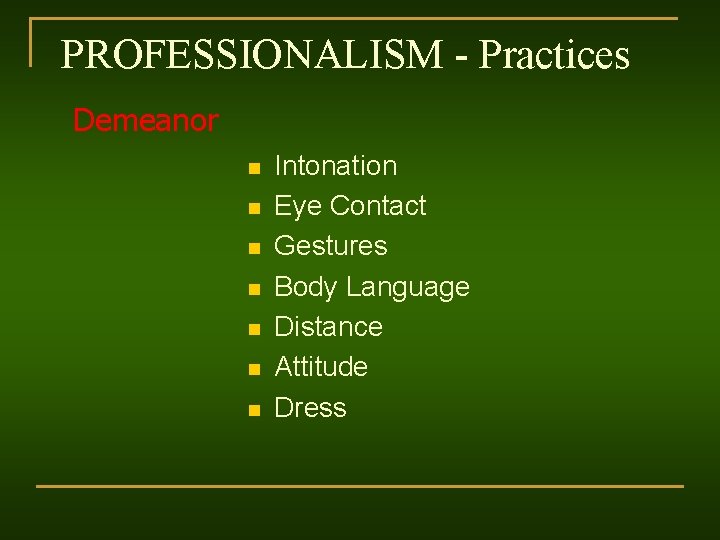 PROFESSIONALISM - Practices

Demeanor

- Intonation
- Eye Contact
- Gestures
- Body Language
- Distance
- Attitude
- Dress